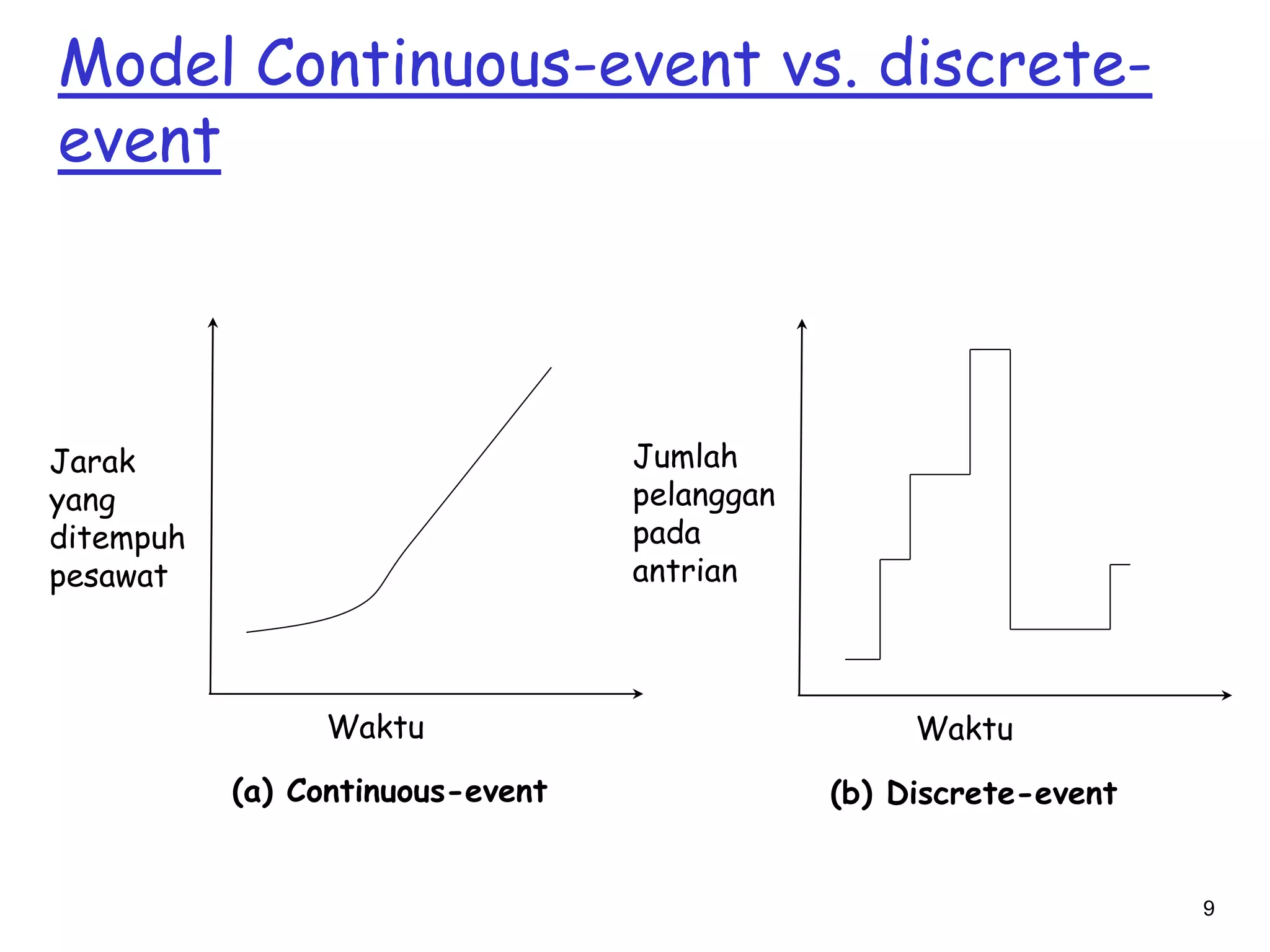 Model Continuous-event vs. discrete-event

Jarak yang ditempuh pesawat

Waktu

(a) Continuous-event

Jumlah pelanggan pada antrian

Waktu

(b) Discrete-event

9